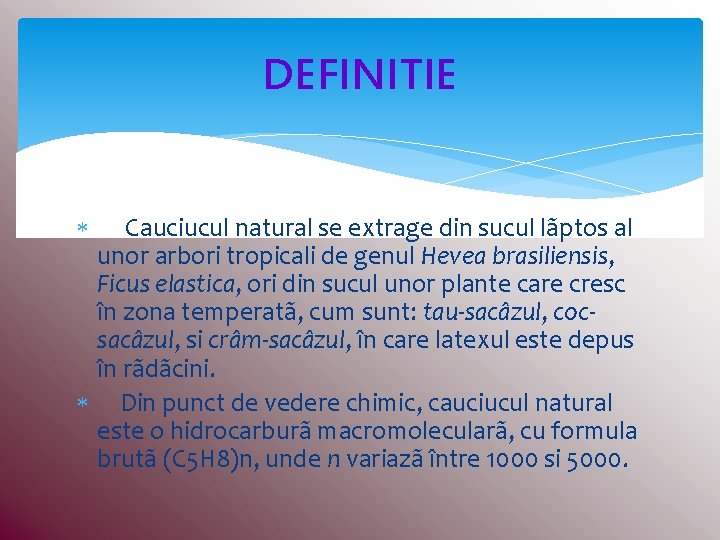 DEFINITIE

* Cauciucul natural se extrage din sucul lãptos al unor arbori tropicali de genul Hevea brasiliensis, Ficus elastica, ori din sucul unor plante care cresc în zona temperatã, cum sunt: tau-sacâzul, coc-sacâzul, si crâm-sacâzul, în care latexul este depus în rãdãcini.

* Din punct de vedere chimic, cauciucul natural este o hidrocarburã macromolecularã, cu formula brutã (C5H8)n, unde n variazã între 1000 si 5000.